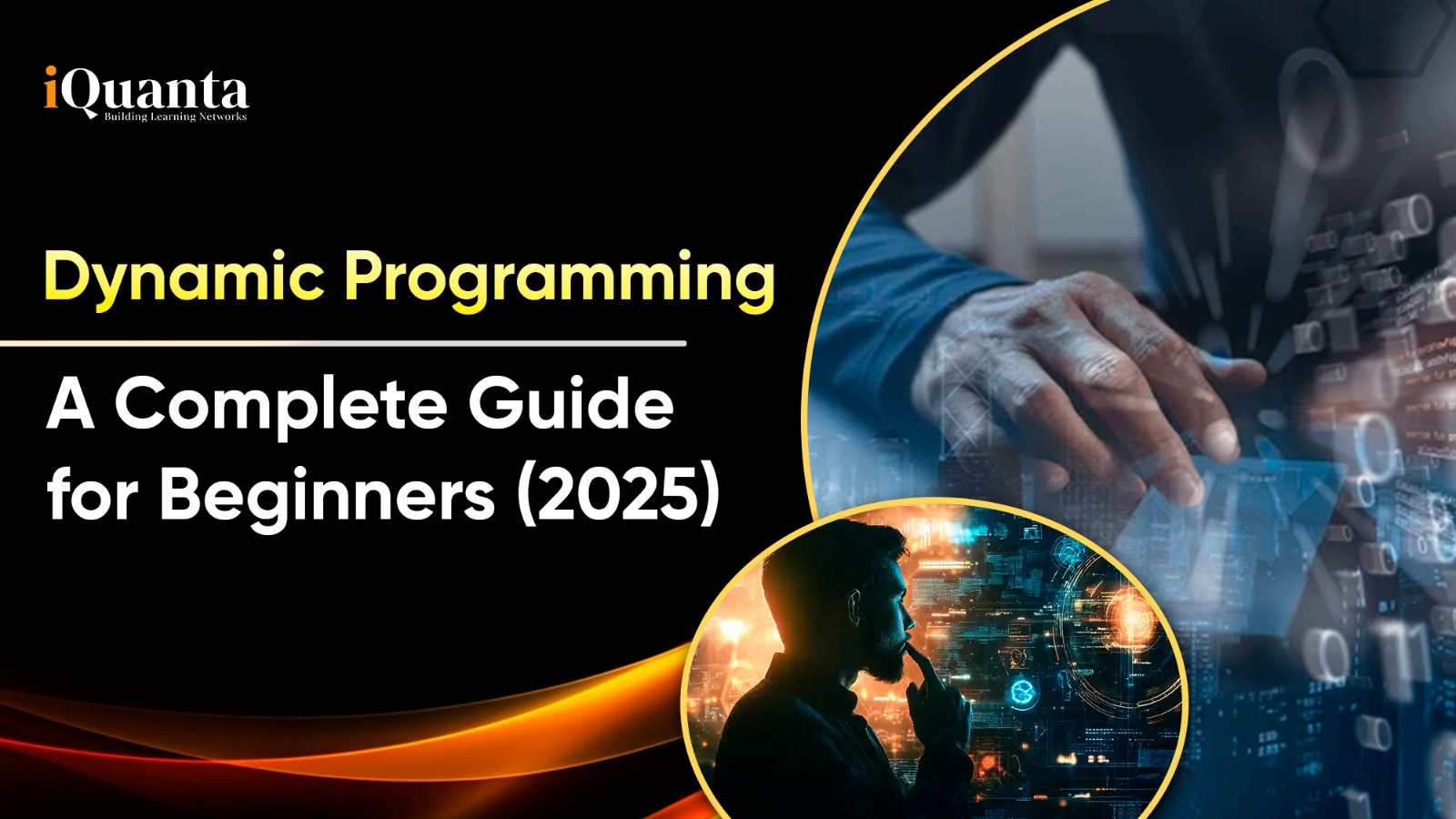 iQuanta
Building Learning Networks

Dynamic Programming

A Complete Guide for Beginners (2025)